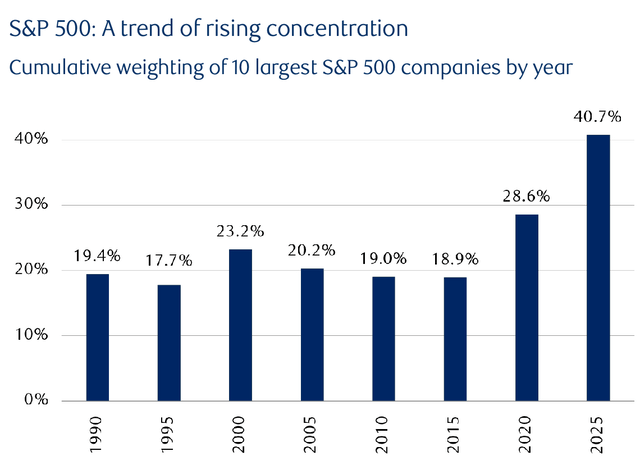 S&P 500: A trend of rising concentration

Cumulative weighting of 10 largest S&P 500 companies by year

40%
30%
20%
10%
0%

19.4%
17.7%
23.2%
20.2%
19.0%
18.9%
28.6%
40.7%

1990
1995
2000
2005
2010
2015
2020
2025